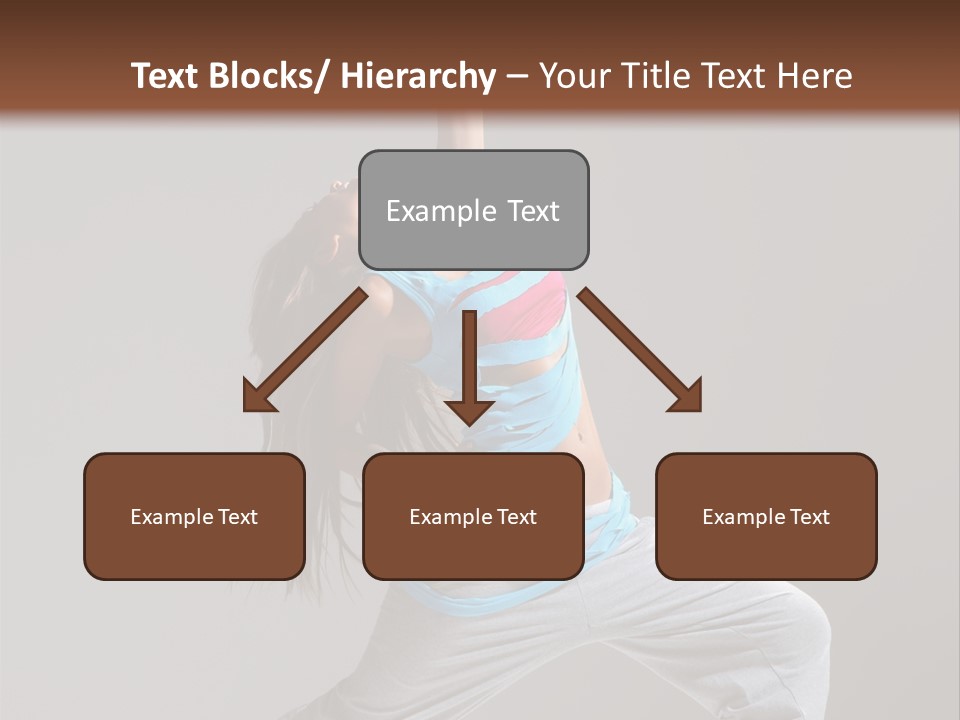 Text Blocks/ Hierarchy – Your Title Text Here

Example Text

Example Text

Example Text

Example Text